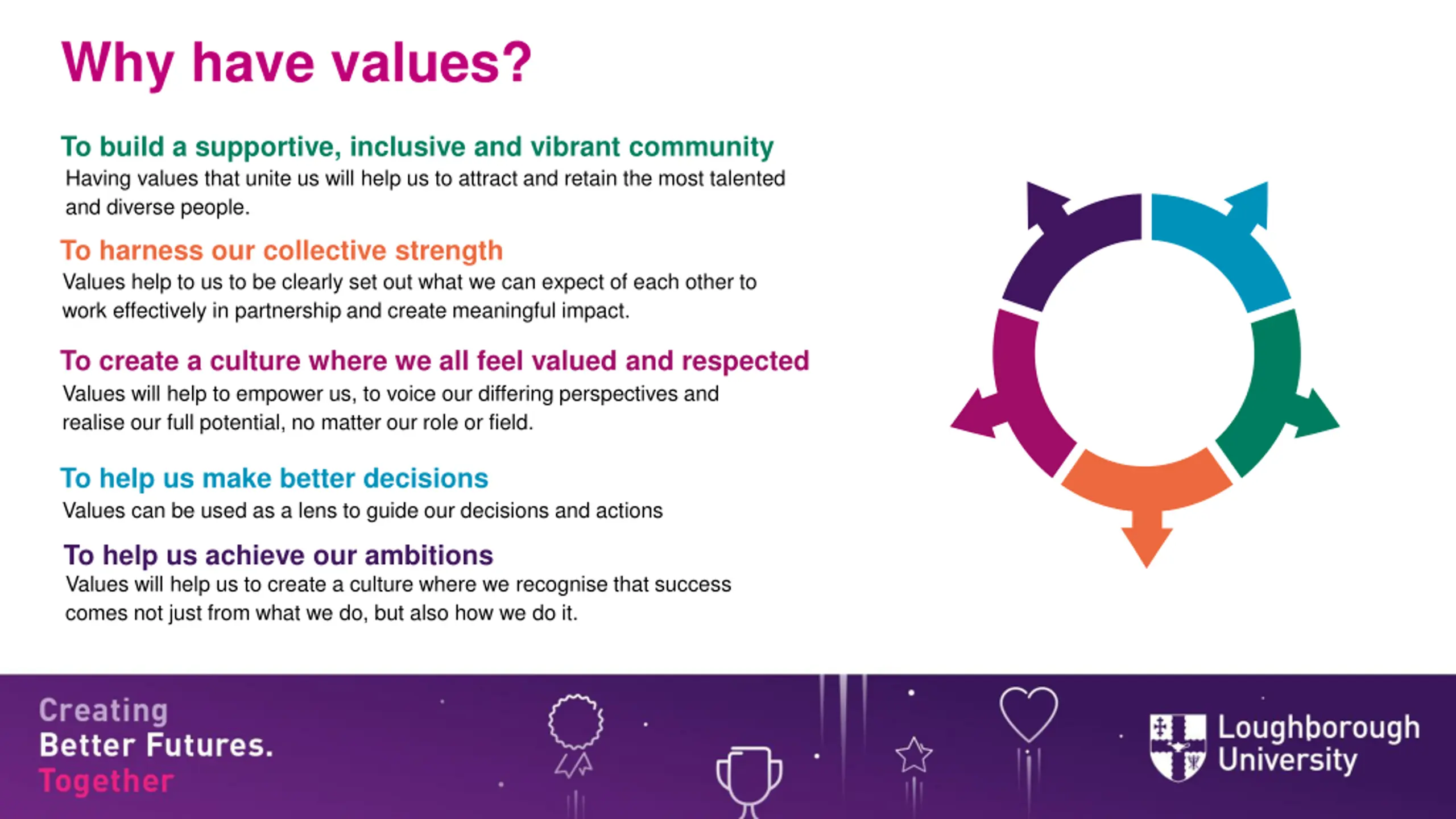 Why have values?

To build a supportive, inclusive and vibrant community
Having values that unite us will help us to attract and retain the most talented and diverse people.

To harness our collective strength
Values help to us to be clearly set out what we can expect of each other to work effectively in partnership and create meaningful impact.

To create a culture where we all feel valued and respected
Values will help to empower us, to voice our differing perspectives and realise our full potential, no matter our role or field.

To help us make better decisions
Values can be used as a lens to guide our decisions and actions

To help us achieve our ambitions
Values will help us to create a culture where we recognise that success comes not just from what we do, but also how we do it.

Creating
Better Futures.
Together

Loughborough
University